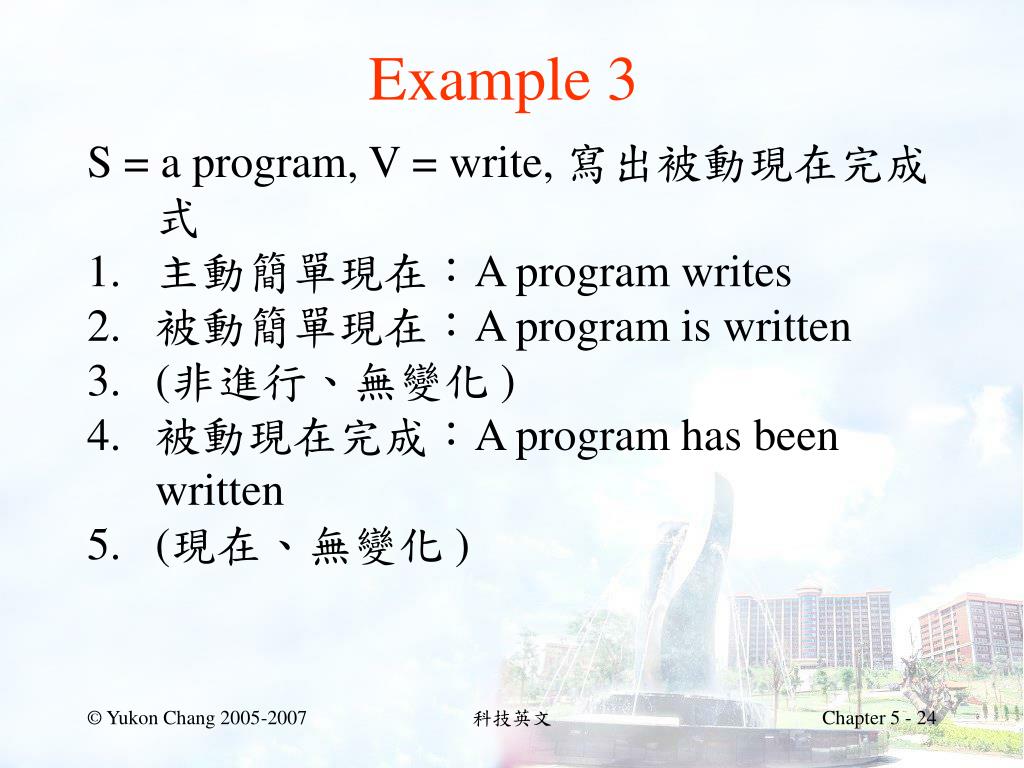 Example 3

S = a program, V = write, 寫出被動現在完成式

1. 主動簡單現在：A program writes
2. 被動簡單現在：A program is written
3. (非進行、無變化 )
4. 被動現在完成：A program has been written
5. (現在、無變化 )

© Yukon Chang 2005-2007

科技英文

Chapter 5 - 24